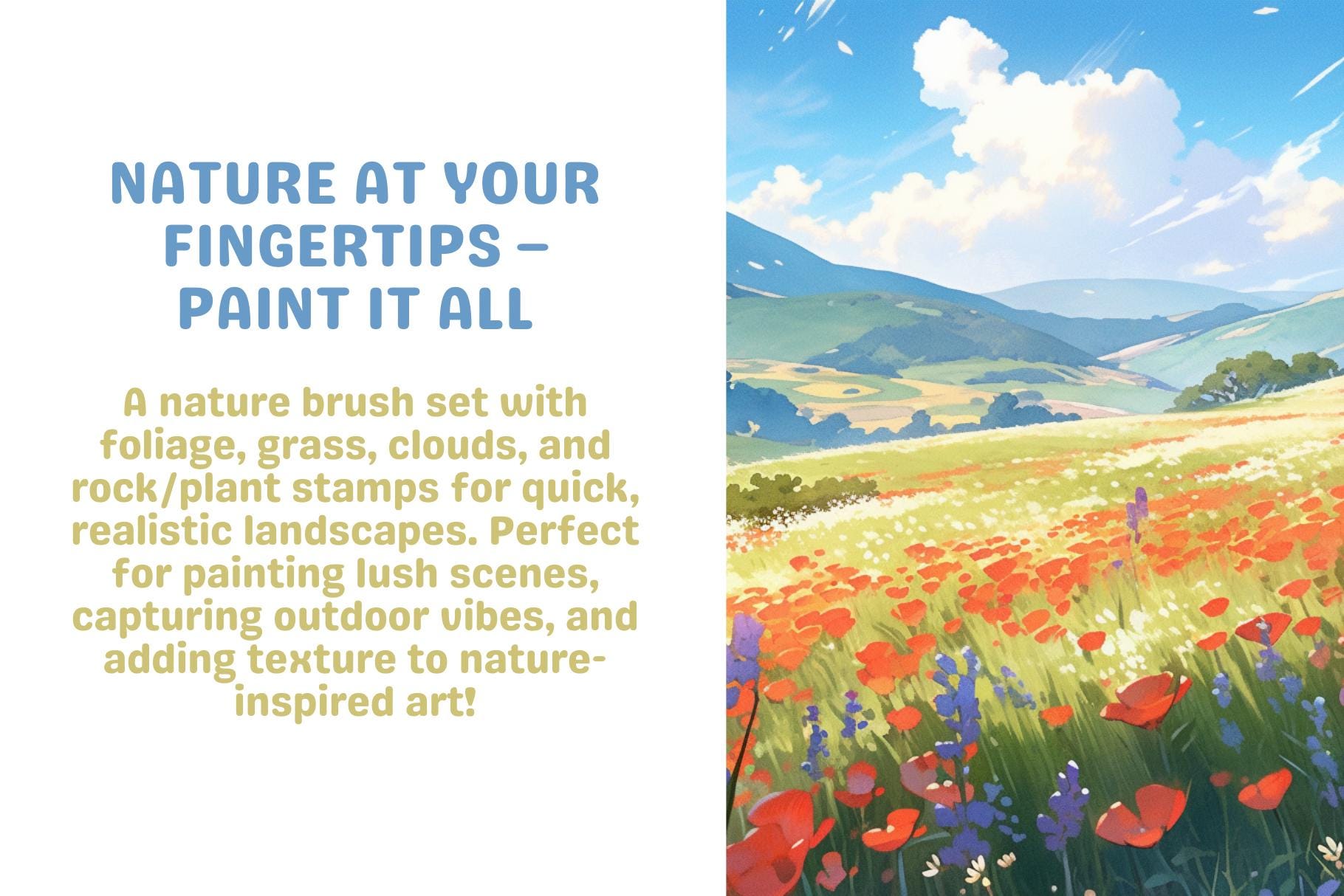 NATURE AT YOUR FINGERTIPS – PAINT IT ALL

A nature brush set with foliage, grass, clouds, and rock/plant stamps for quick, realistic landscapes. Perfect for painting lush scenes, capturing outdoor vibes, and adding texture to nature-inspired art!